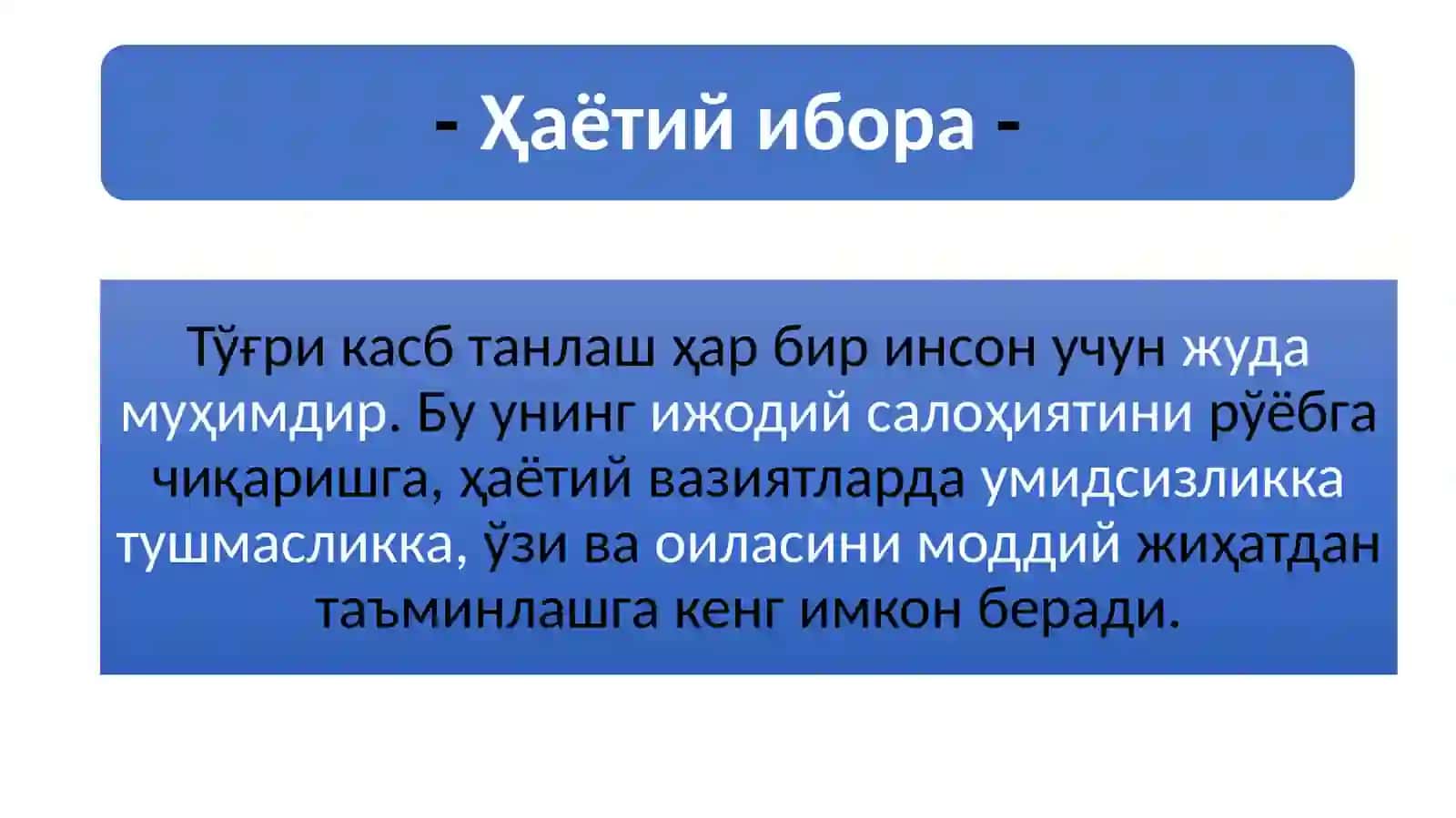 - Ҳаётий ибора -

Тўғри касб танлаш ҳар бир инсон учун жуда муҳимдир. Бу унинг ижодий салоҳиятини рўёбга чиқаришга, ҳаётий вазиятларда умидсизликка тушмасликка, ўзи ва оиласини моддий жиҳатдан таъминлашга кенг имкон беради.